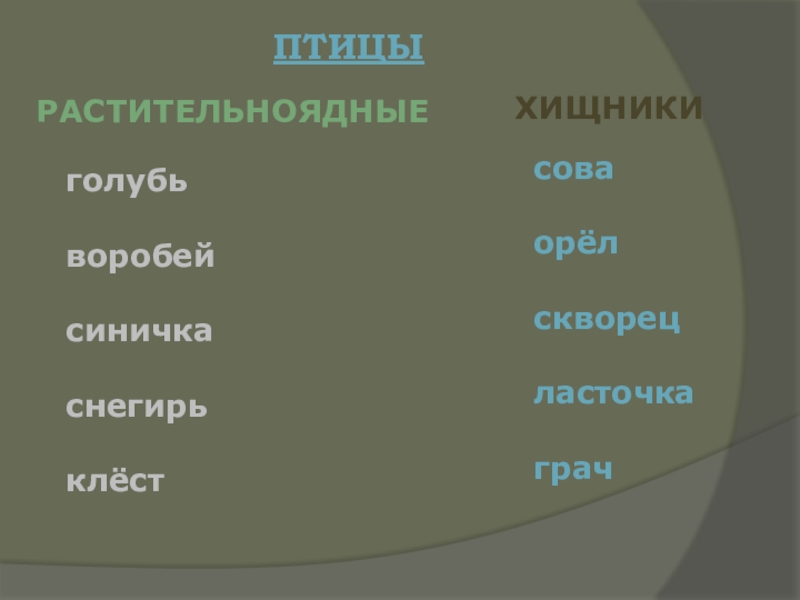 ПТИЦЫ

РАСТИТЕЛЬНОЯДНЫЕ

голубь

воробей

синичка

снегирь

клёст

ХИЩНИКИ

сова

орёл

скворец

ласточка

грач